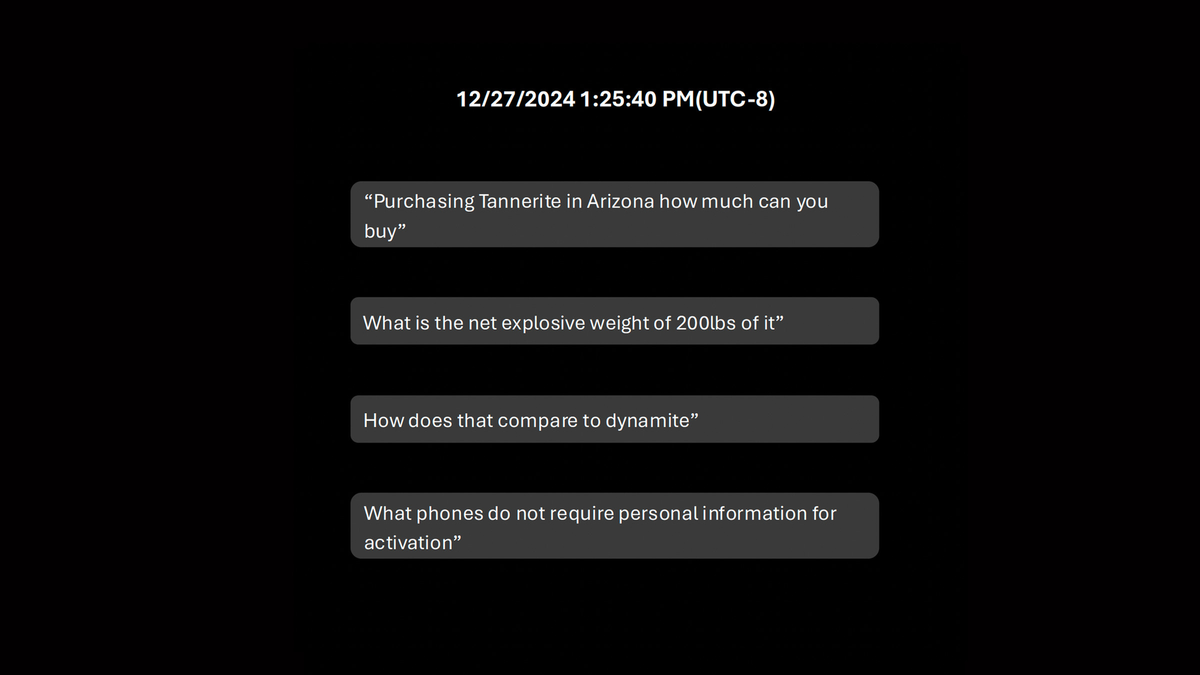 12/27/2024 1:25:40 PM(UTC-8)

“Purchasing Tannerite in Arizona how much can you buy”

What is the net explosive weight of 200lbs of it”

How does that compare to dynamite”

What phones do not require personal information for activation”